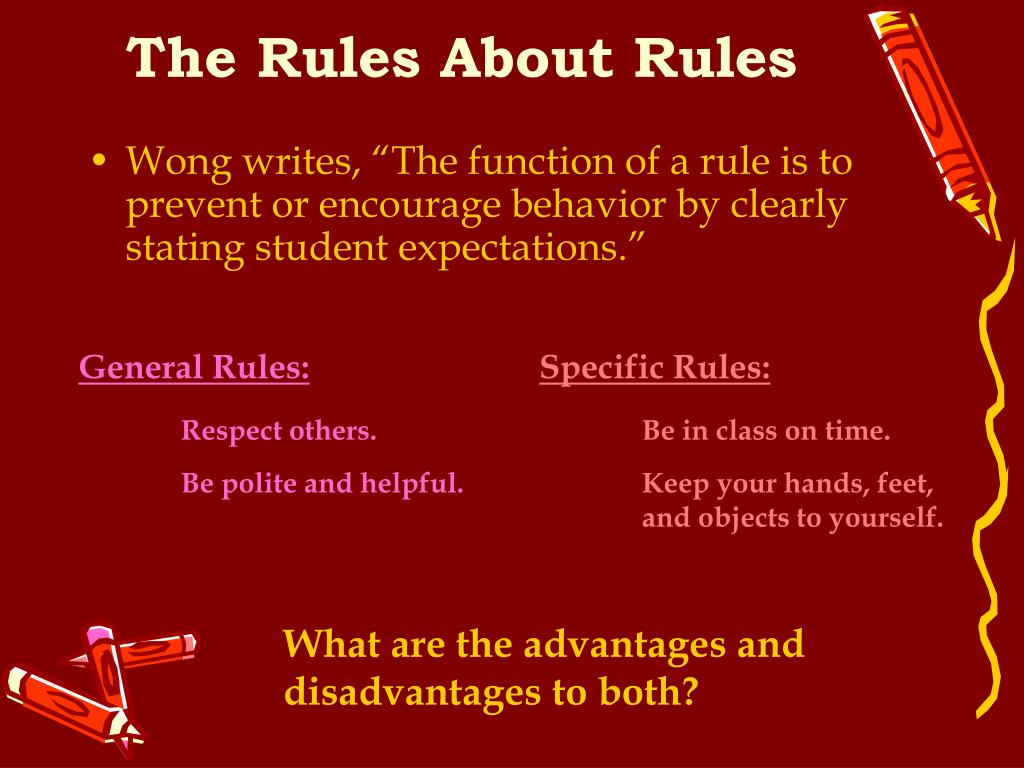 The Rules About Rules

• Wong writes, “The function of a rule is to prevent or encourage behavior by clearly stating student expectations.”

General Rules:

Respect others.

Be polite and helpful.

Specific Rules:

Be in class on time.

Keep your hands, feet, and objects to yourself.

What are the advantages and disadvantages to both?